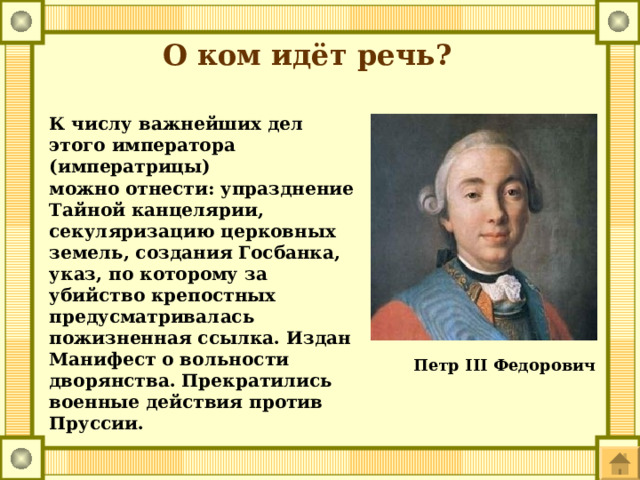 О ком идёт речь?

К числу важнейших дел этого императора (императрицы) можно отнести: упразднение Тайной канцелярии, секуляризацию церковных земель, создания Госбанка, указ, по которому за убийство крепостных предусматривалась пожизненная ссылка. Издан Манифест о вольности дворянства. Прекратились военные действия против Пруссии.

Петр III Федорович